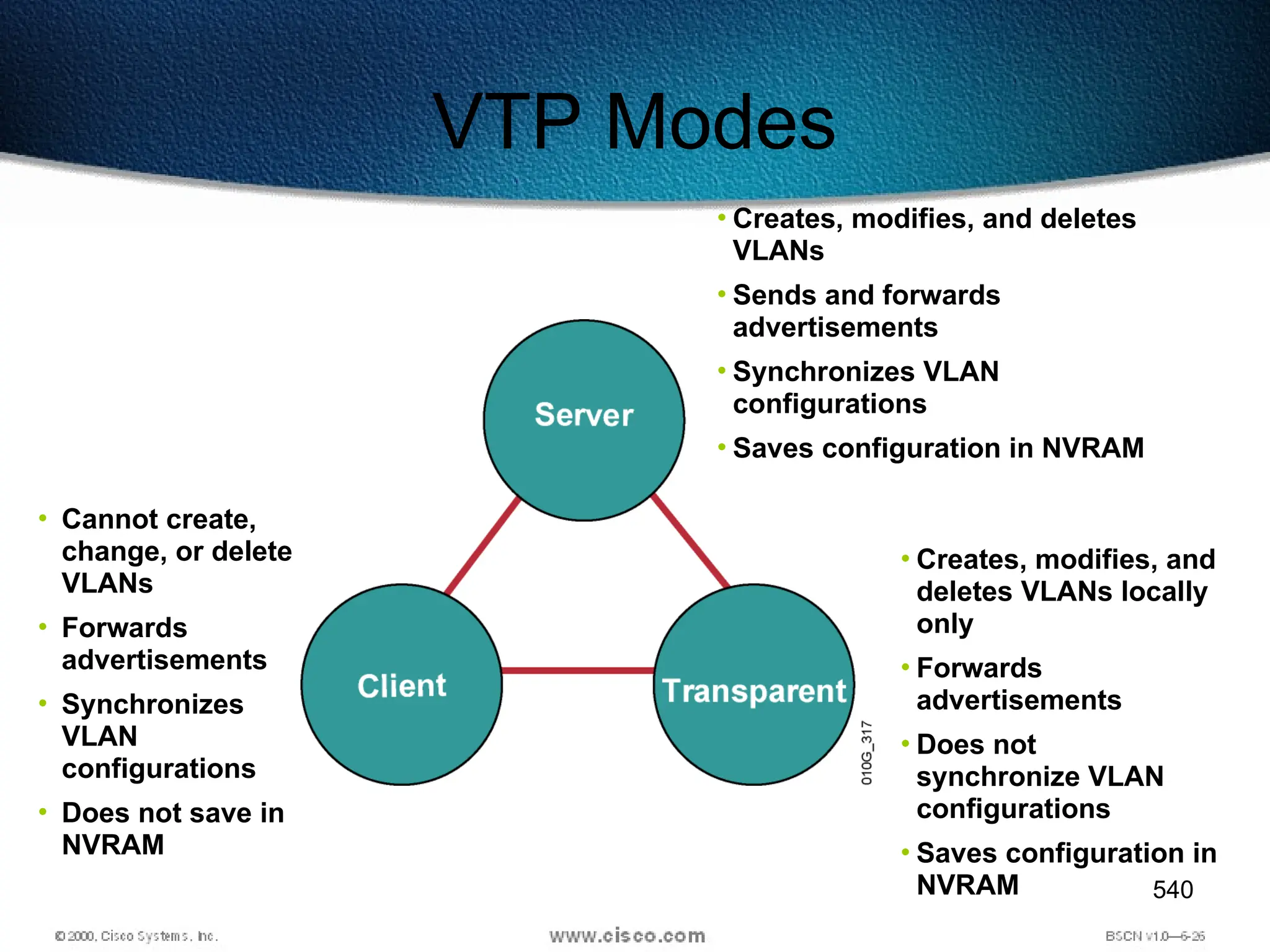 VTP Modes

• Creates, modifies, and deletes VLANs
• Sends and forwards advertisements
• Synchronizes VLAN configurations
• Saves configuration in NVRAM

Server

• Cannot create, change, or delete VLANs
• Forwards advertisements
• Synchronizes VLAN configurations
• Does not save in NVRAM

Client

Transparent

010G_317

• Creates, modifies, and deletes VLANs locally only
• Forwards advertisements
• Does not synchronize VLAN configurations
• Saves configuration in NVRAM

540

© 2000, Cisco Systems, Inc.

www.cisco.com

BSCN v1.0—6-26